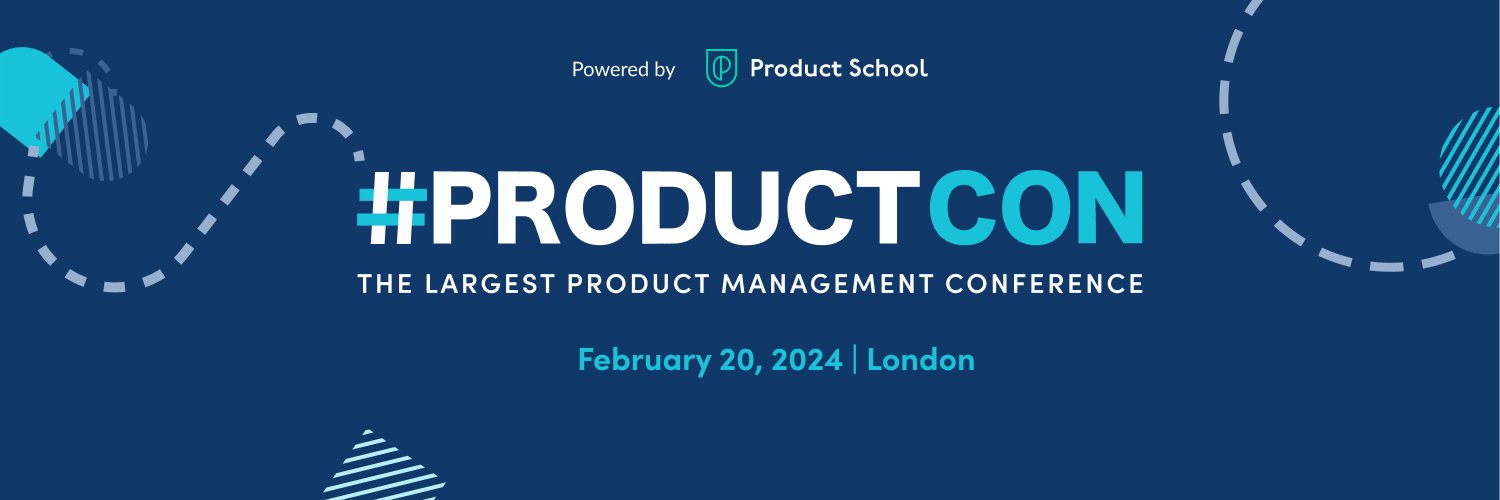 Powered by Product School

#PRODUCTCON

THE LARGEST PRODUCT MANAGEMENT CONFERENCE

February 20, 2024 | London